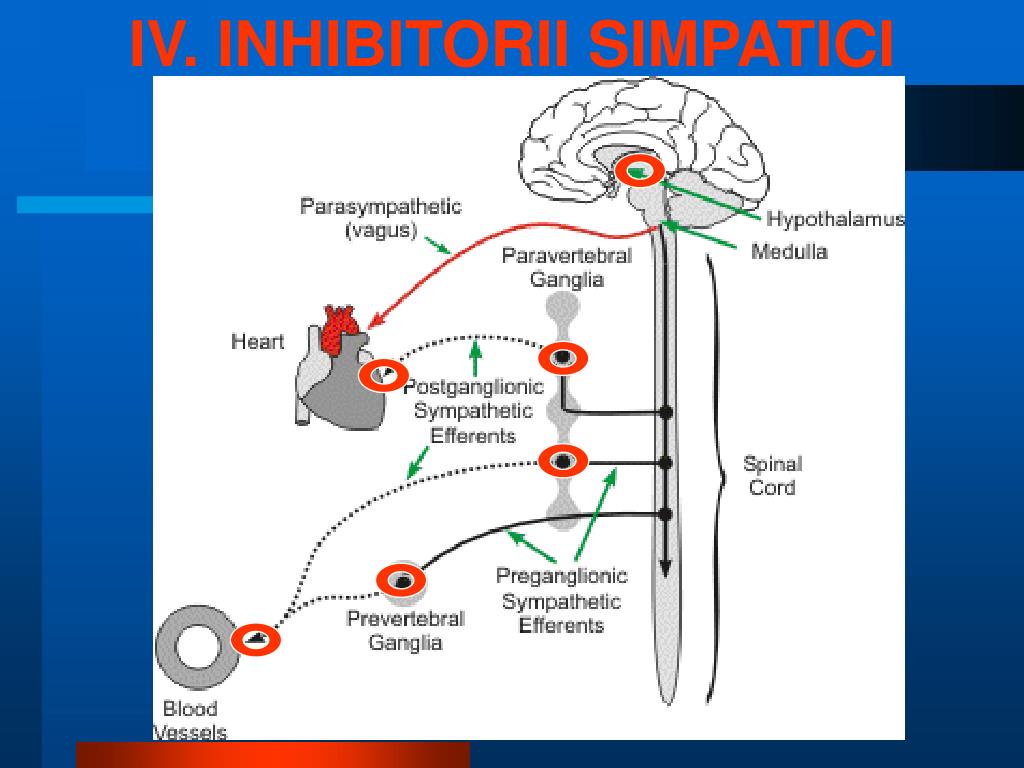 IV. INHIBITORII SIMPATICI

Parasympathetic (vagus)

Hypothalamus

Medulla

Paravertebral Ganglia

Heart

Postganglionic Sympathetic Efferents

Spinal Cord

Preganglionic Sympathetic Efferents

Prevertebral Ganglia

Blood Vessels